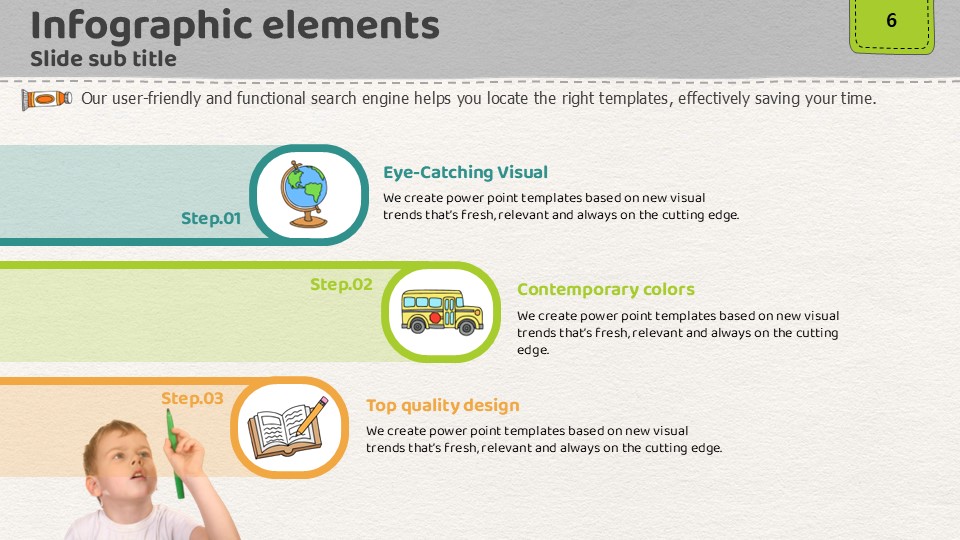 Infographic elements
Slide sub title

6

Our user-friendly and functional search engine helps you locate the right templates, effectively saving your time.

Step.01

Eye-Catching Visual

We create power point templates based on new visual trends that's fresh, relevant and always on the cutting edge.

Step.02

Contemporary colors

We create power point templates based on new visual trends that's fresh, relevant and always on the cutting edge.

Step.03

Top quality design

We create power point templates based on new visual trends that's fresh, relevant and always on the cutting edge.